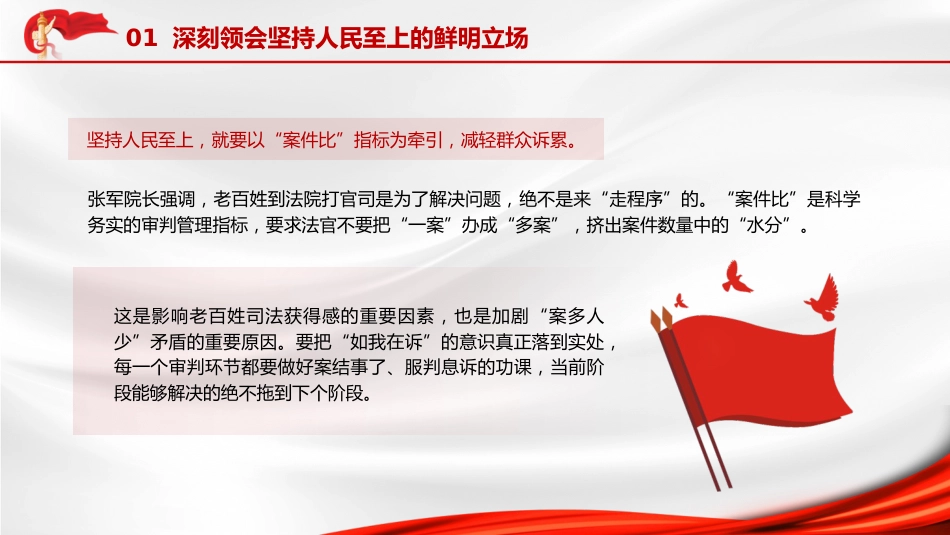 01 深刻领会坚持人民至上的鲜明立场

坚持人民至上，就要以“案件比”指标为牵引，减轻群众诉累。

张军院长强调，老百姓到法院打官司是为了解决问题，绝不是来“走程序”的。“案件比”是科学务实的审判管理指标，要求法官不要把“一案”办成“多案”，挤出案件数量中的“水分”。

这是影响老百姓司法获得感的重要因素，也是加剧“案多人少”矛盾的重要原因。要把“如我在诉”的意识真正落到实处，每一个审判环节都要做好案结事了、服判息诉的功课，当前阶段能够解决的绝不拖到下个阶段。